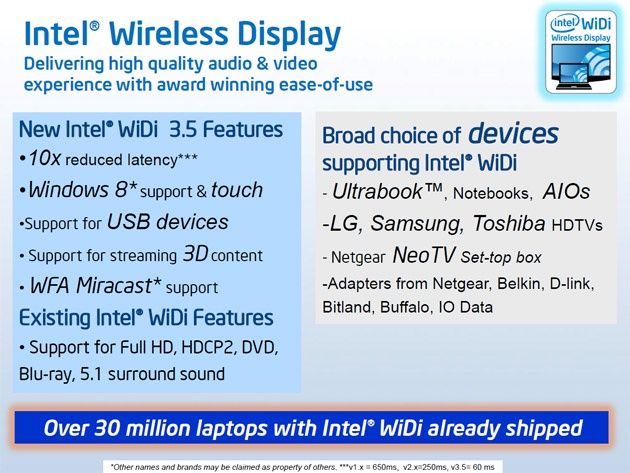 Intel® Wireless Display
Delivering high quality audio & video experience with award winning ease-of-use

intel WiDi
Wireless Display

New Intel® WiDi 3.5 Features
•10x reduced latency***
•Windows 8* support & touch
•Support for USB devices
• Support for streaming 3D content
• WFA Miracast* support
Existing Intel® WiDi Features
• Support for Full HD, HDCP2, DVD, Blu-ray, 5.1 surround sound

Broad choice of devices supporting Intel® WiDi
- Ultrabook™, Notebooks, AIOs
-LG, Samsung, Toshiba HDTVs
- Netgear NeoTV Set-top box
-Adapters from Netgear, Belkin, D-link, Bitland, Buffalo, IO Data

Over 30 million laptops with Intel® WiDi already shipped

*Other names and brands may be claimed as property of others. ***v1.x = 650ms, v2.x=250ms, v3.5= 60 ms